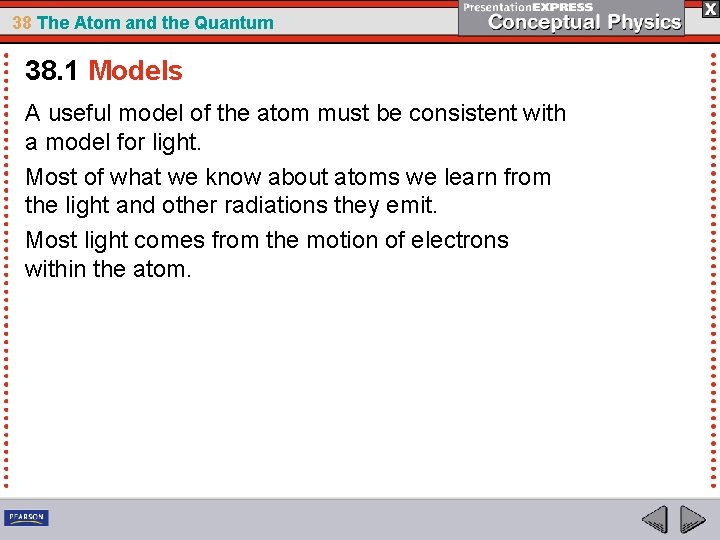 38 The Atom and the Quantum

PresentationEXPRESS
Conceptual Physics

X

38.1 Models

A useful model of the atom must be consistent with a model for light.

Most of what we know about atoms we learn from the light and other radiations they emit.

Most light comes from the motion of electrons within the atom.

PEARSON